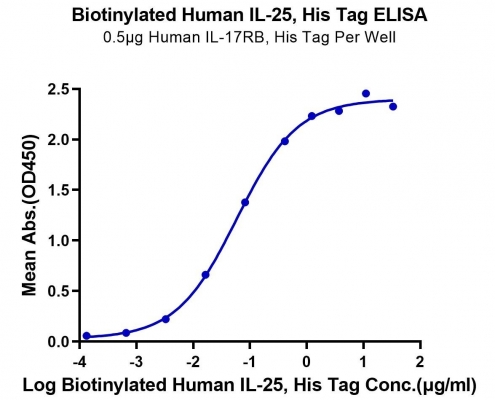 Biotinylated Human IL-25, His Tag ELISA
0.5μg Human IL-17RB, His Tag Per Well

Mean Abs.(OD450)

2.5
2.0
1.5
1.0
0.5
0.0

-4 -3 -2 -1 0 1 2

Log Biotinylated Human IL-25, His Tag Conc.(μg/ml)